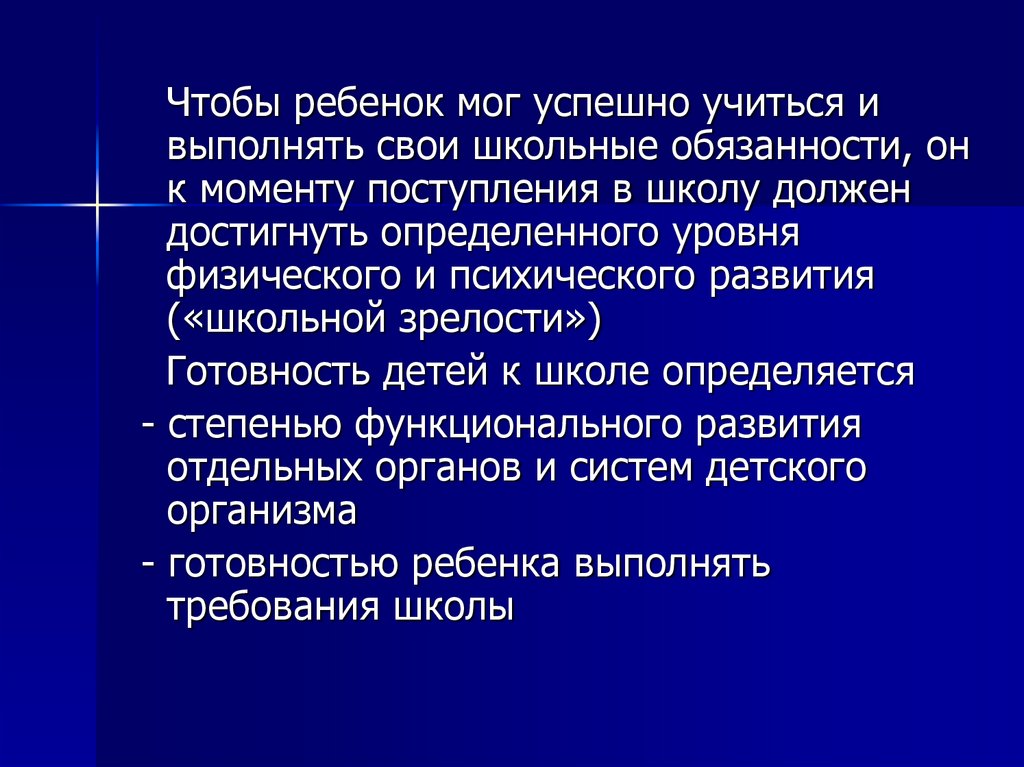 Чтобы ребенок мог успешно учиться и выполнять свои школьные обязанности, он к моменту поступления в школу должен достигнуть определенного уровня физического и психического развития («школьной зрелости»)

Готовность детей к школе определяется

- степенью функционального развития отдельных органов и систем детского организма

- готовностью ребенка выполнять требования школы